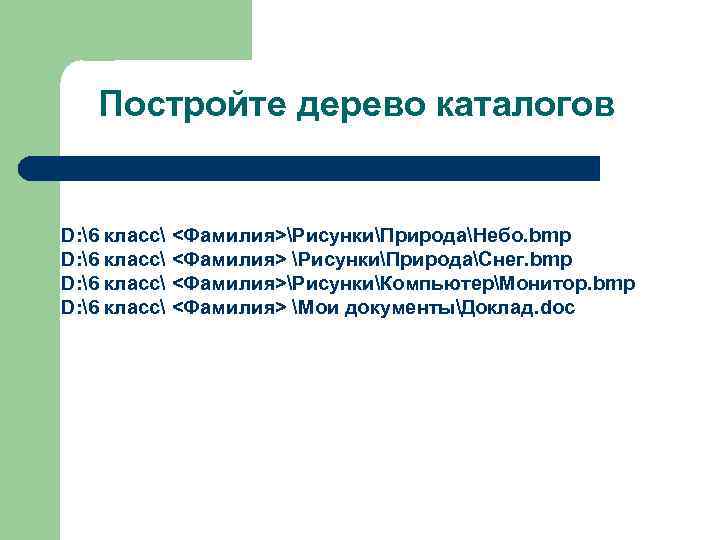 Постройте дерево каталогов

D:\6 класс\ <Фамилия>\Рисунки\Природа\Небо.bmp
D:\6 класс\ <Фамилия> \Рисунки\Природа\Снег.bmp
D:\6 класс\ <Фамилия>\Рисунки\Компьютер\Монитор.bmp
D:\6 класс\ <Фамилия> \Мои документы\Доклад.doc